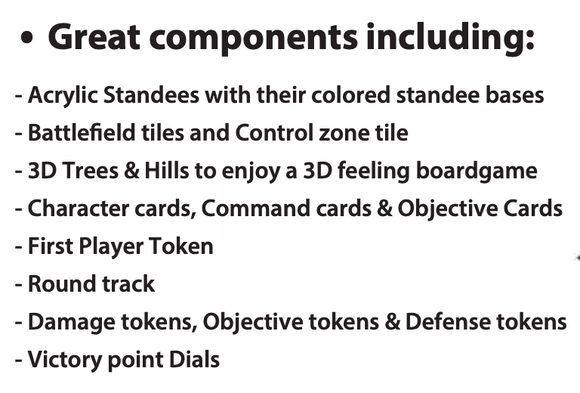 • Great components including:

- Acrylic Standees with their colored standee bases
- Battlefield tiles and Control zone tile
- 3D Trees & Hills to enjoy a 3D feeling boardgame
- Character cards, Command cards & Objective Cards
- First Player Token
- Round track
- Damage tokens, Objective tokens & Defense tokens
- Victory point Dials